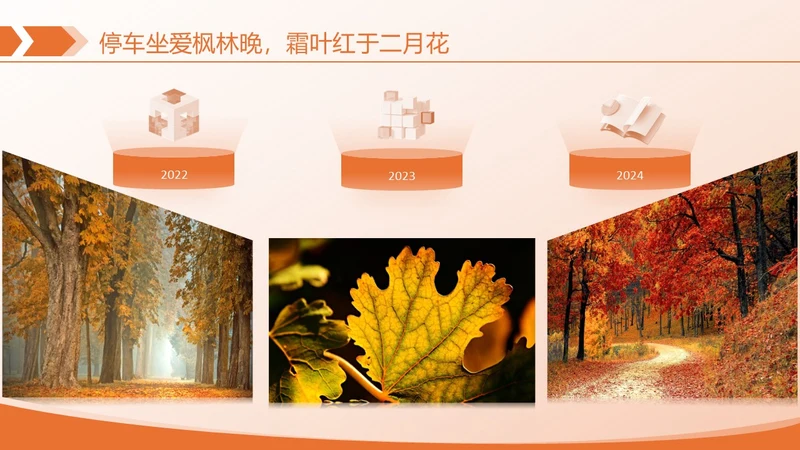 停车坐爱枫林晚，霜叶红于二月花

2022

2023

2024